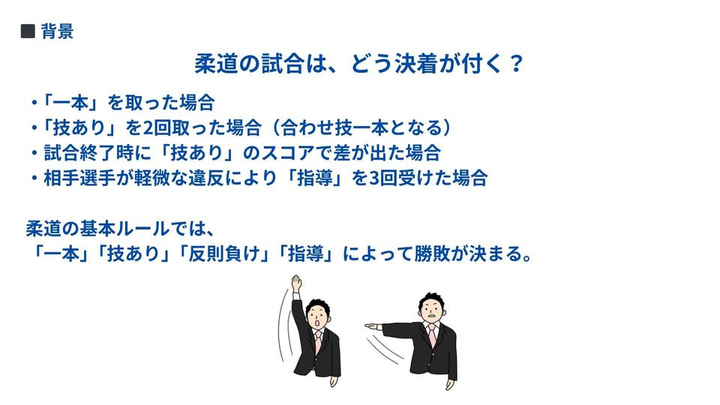 ■ 背景

柔道の試合は、どう決着が付く？

・「一本」を取った場合
・「技あり」を2回取った場合（合わせ技一本となる）
・試合終了時に「技あり」のスコアで差が出た場合
・相手選手が軽微な違反により「指導」を3回受けた場合

柔道の基本ルールでは、
「一本」「技あり」「反則負け」「指導」によって勝敗が決まる。